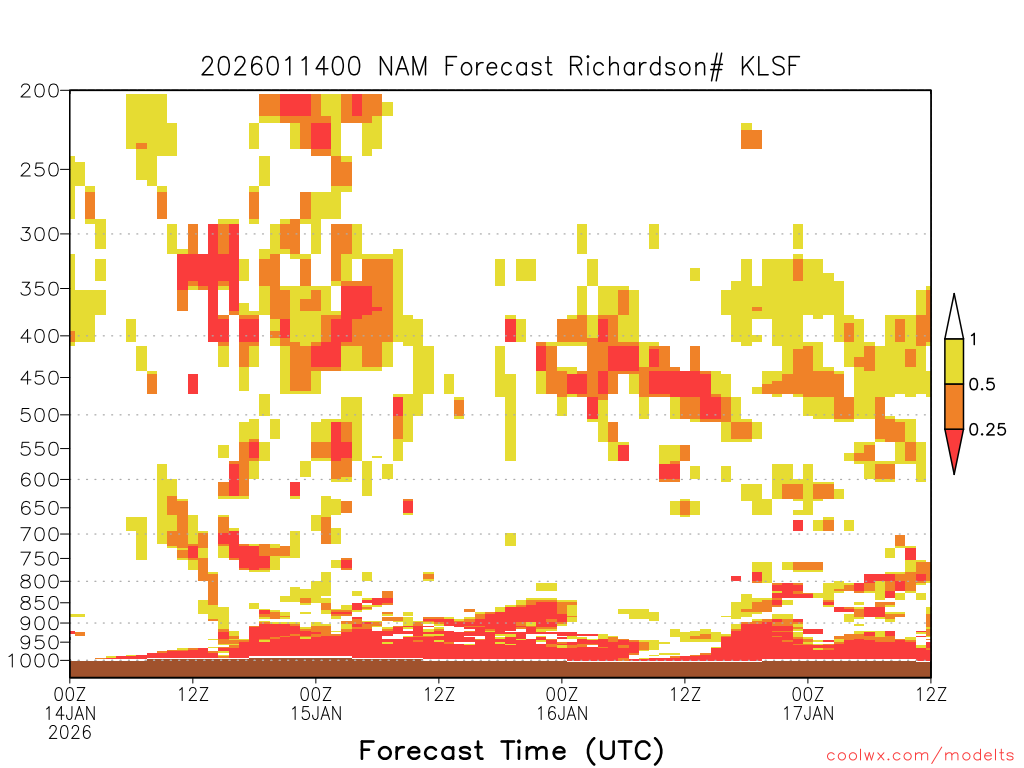 2026011400 NAM Forecast Richardson# KLSF

200
250
300
350
400
450
500
550
600
650
700
750
800
850
900
950
1000

1
0.5
0.25

00Z
14JAN
2026
12Z
00Z
15JAN
12Z
00Z
16JAN
12Z
00Z
17JAN
12Z

Forecast Time (UTC)

coolwx.com/modelts